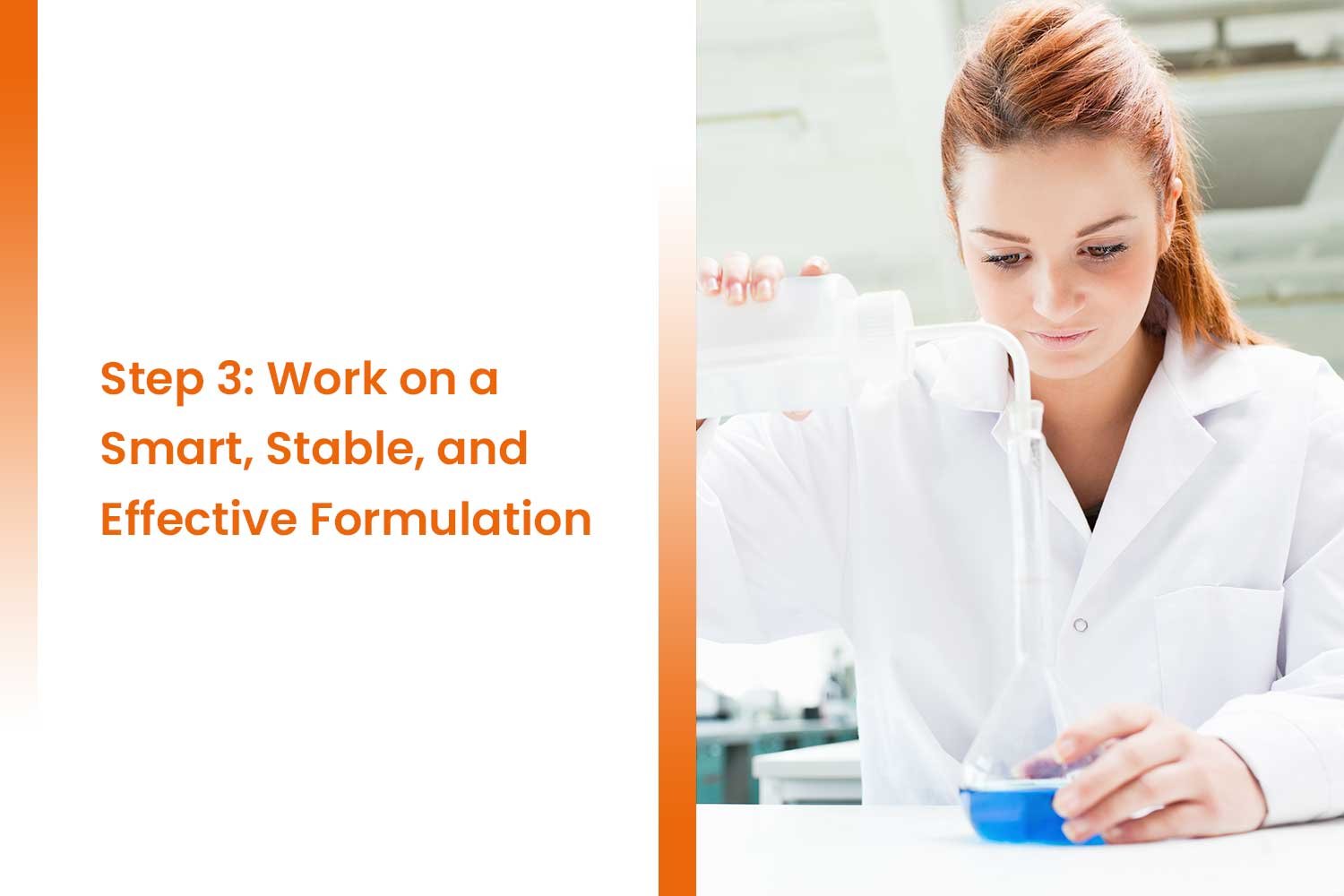 Step 3: Work on a Smart, Stable, and Effective Formulation